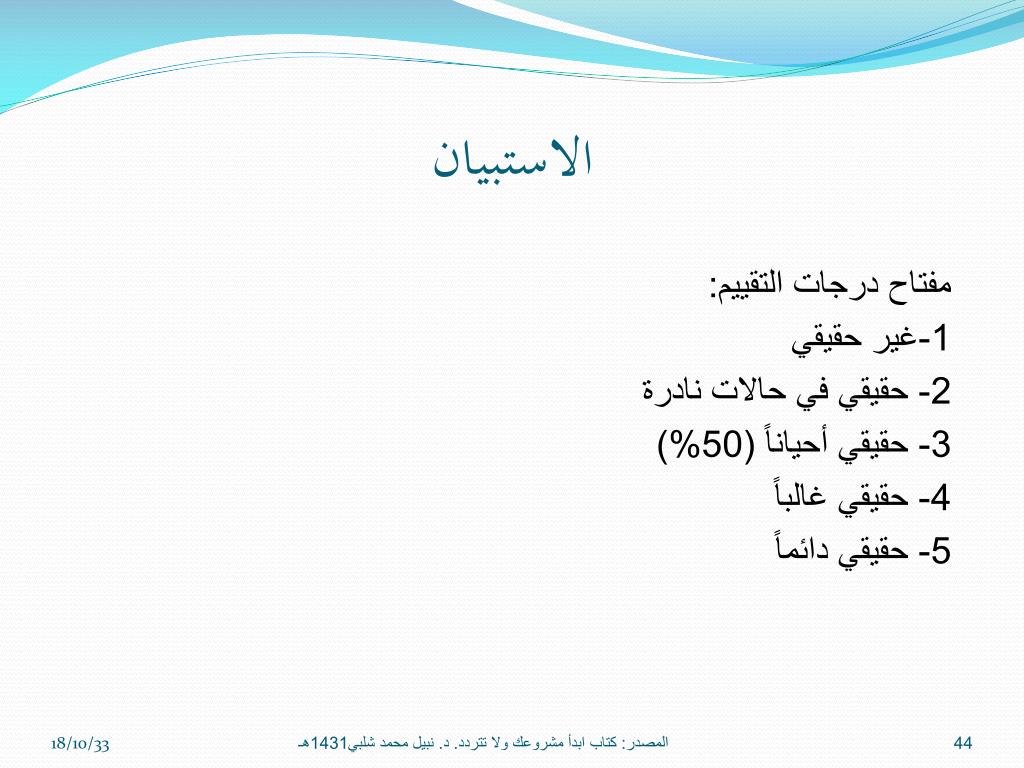 الاستبيان

مفتاح درجات التقييم:
1-غير حقيقي
2- حقيقي في حالات نادرة
3- حقيقي أحياناً (50%)
4- حقيقي غالباً
5- حقيقي دائماً

18/10/33
المصدر: كتاب ابدأ مشروعك ولا تتردد. د. نبيل محمد شلبي1431هـ
44